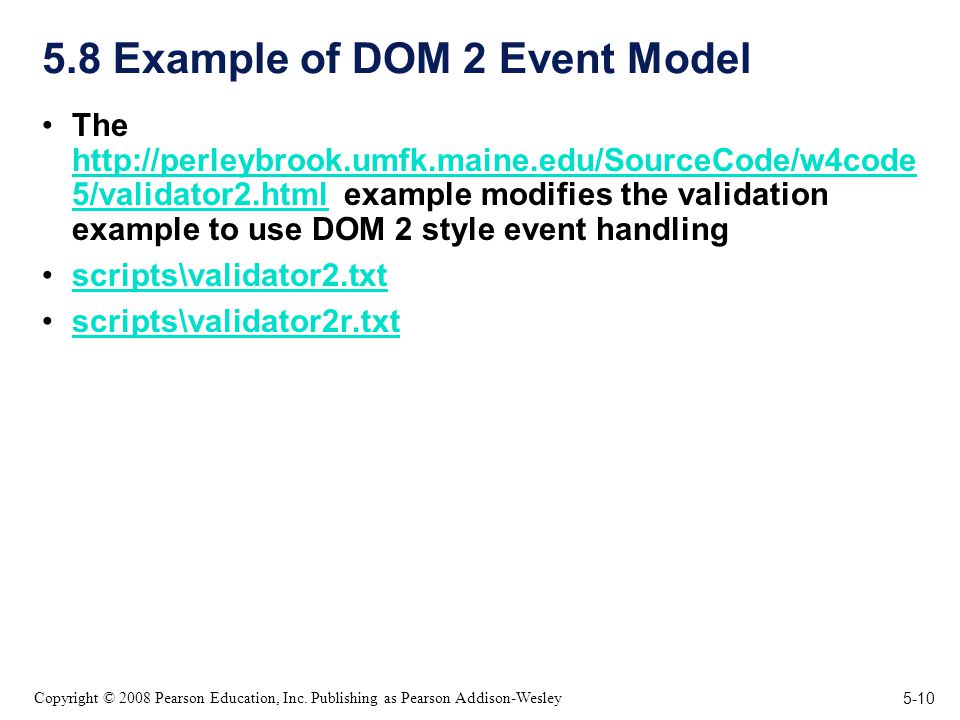 5.8 Example of DOM 2 Event Model

• The http://perleybrook.umfk.maine.edu/SourceCode/w4code5/validator2.html example modifies the validation example to use DOM 2 style event handling

• scripts\validator2.txt

• scripts\validator2r.txt

Copyright © 2008 Pearson Education, Inc. Publishing as Pearson Addison-Wesley

5-10